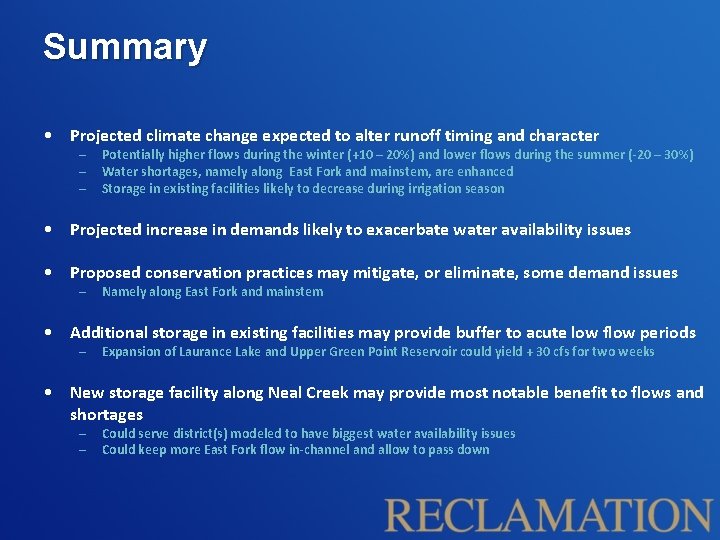 Summary

• Projected climate change expected to alter runoff timing and character
– Potentially higher flows during the winter (+10 – 20%) and lower flows during the summer (-20 – 30%)
– Water shortages, namely along East Fork and mainstem, are enhanced
– Storage in existing facilities likely to decrease during irrigation season

• Projected increase in demands likely to exacerbate water availability issues

• Proposed conservation practices may mitigate, or eliminate, some demand issues
– Namely along East Fork and mainstem

• Additional storage in existing facilities may provide buffer to acute low flow periods
– Expansion of Laurance Lake and Upper Green Point Reservoir could yield + 30 cfs for two weeks

• New storage facility along Neal Creek may provide most notable benefit to flows and shortages
– Could serve district(s) modeled to have biggest water availability issues
– Could keep more East Fork flow in-channel and allow to pass down

RECLAMATION